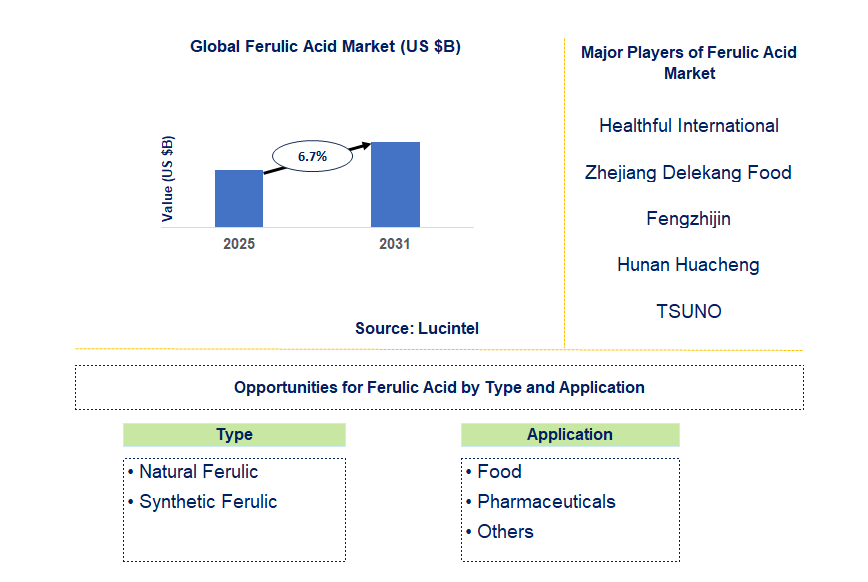 Global Ferulic Acid Market (US $B)

Value (US $B)

6.7%

2025

2031

Source: Lucintel

Major Players of Ferulic Acid Market

Healthful International

Zhejiang Delekang Food

Fengzhijin

Hunan Huacheng

TSUNO

Opportunities for Ferulic Acid by Type and Application

Type

• Natural Ferulic
• Synthetic Ferulic

Application

• Food
• Pharmaceuticals
• Others